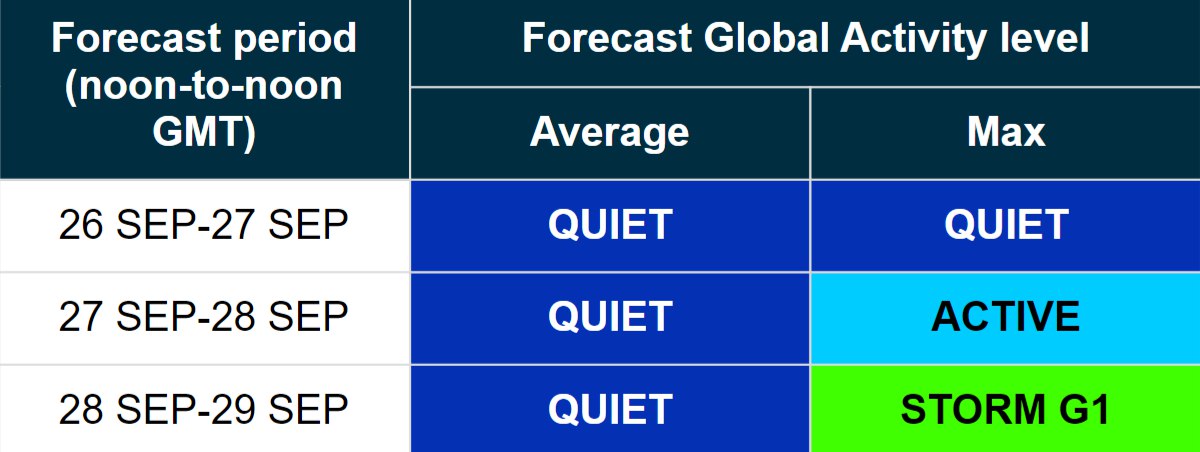 | Forecast period (noon-to-noon GMT) | Forecast Global Activity level | |
|---|---|---|
| | Average | Max |
| 26 SEP-27 SEP | QUIET | QUIET |
| 27 SEP-28 SEP | QUIET | ACTIVE |
| 28 SEP-29 SEP | QUIET | STORM G1 |